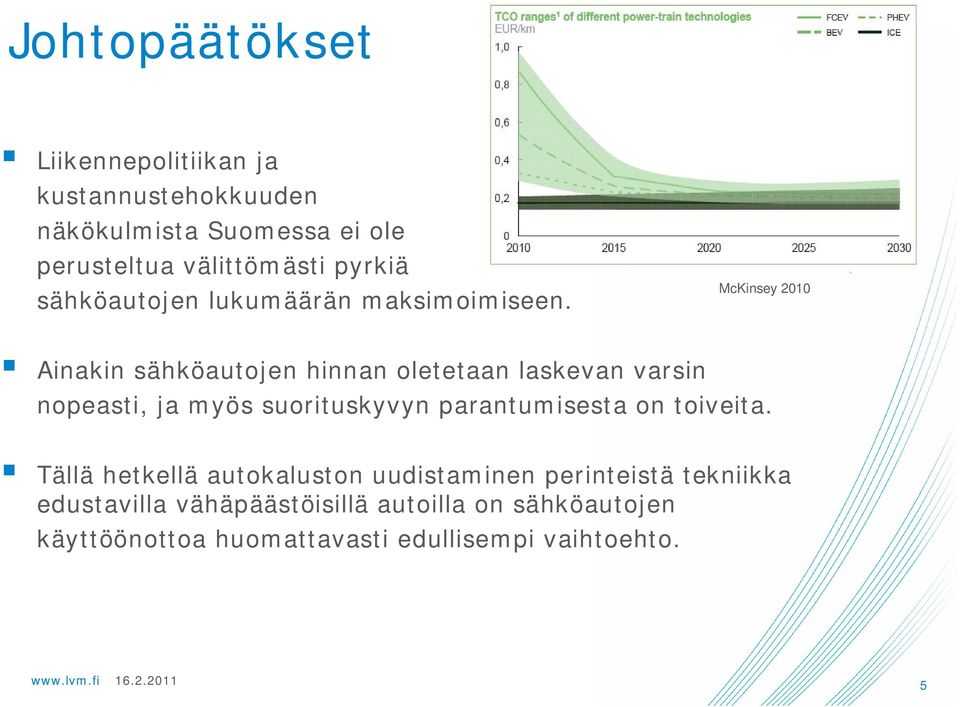 Johtopäätökset

TCO ranges$^1$ of different power-train technologies
EUR/km

FCEV
PHEV
BEV
ICE

1,0
0,8
0,6
0,4
0,2
0
2010
2015
2020
2025
2030

McKinsey 2010

Liikennepolitiikan ja kustannustehokkuuden näkökulmista Suomessa ei ole perusteltua välittömästi pyrkiä sähköautojen lukumäärän maksimoimiseen.

Ainakin sähköautojen hinnan oletetaan laskevan varsin nopeasti, ja myös suorituskyvyn parantumisesta on toiveita.

Tällä hetkellä autokaluston uudistaminen perinteistä tekniikka edustavilla vähäpäästöisillä autoilla on sähköautojen käyttöönottoa huomattavasti edullisempi vaihtoehto.

www.lvm.fi 16.2.2011

5